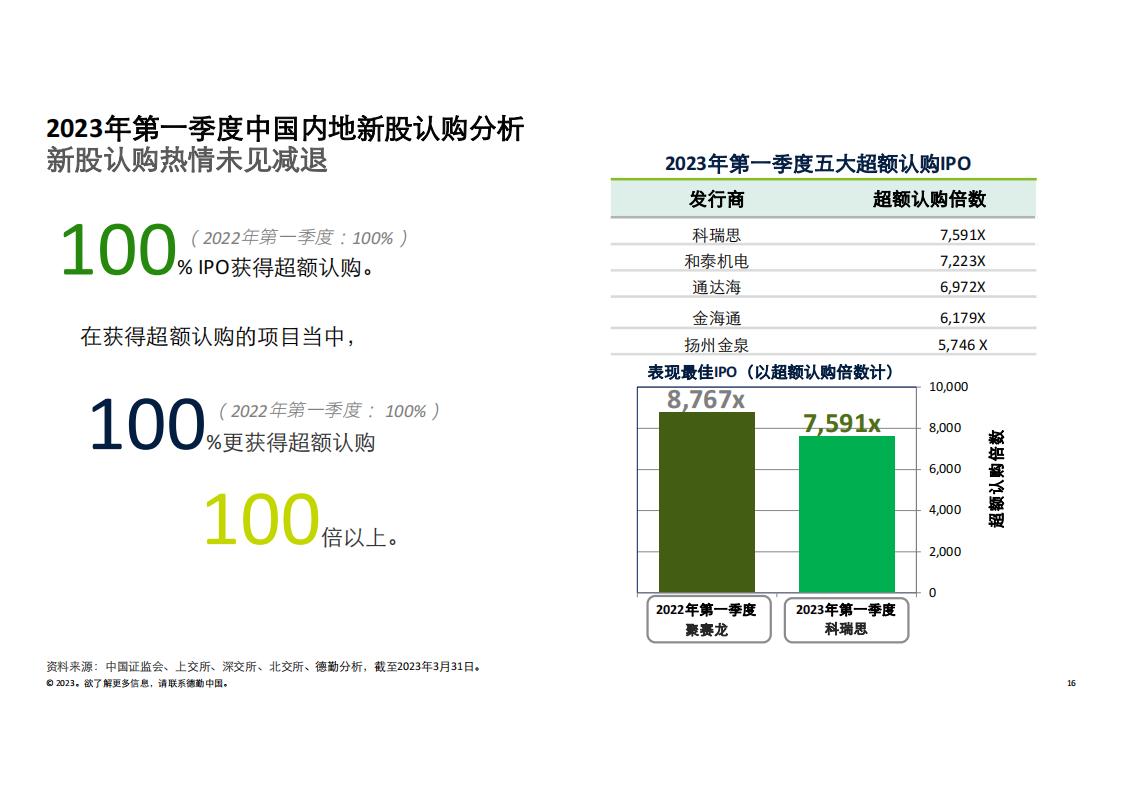 2023年第一季度中国内地新股认购分析
新股认购热情未见减退

100（2022年第一季度：100%）
% IPO获得超额认购。

在获得超额认购的项目当中，

100（2022年第一季度： 100%）
%更获得超额认购

100倍以上。

2023年第一季度五大超额认购IPO

| 发行商 | 超额认购倍数 |
|---|---|
| 科瑞思 | 7,591X |
| 和泰机电 | 7,223X |
| 通达海 | 6,972X |
| 金海通 | 6,179X |
| 扬州金泉 | 5,746 X |

表现最佳IPO（以超额认购倍数计）

8,767x
7,591x

10,000
8,000
6,000
4,000
2,000
0

超额认购倍数

2022年第一季度
聚赛龙

2023年第一季度
科瑞思

资料来源：中国证监会、上交所、深交所、北交所、德勤分析，截至2023年3月31日。
© 2023。欲了解更多信息，请联系德勤中国。

16